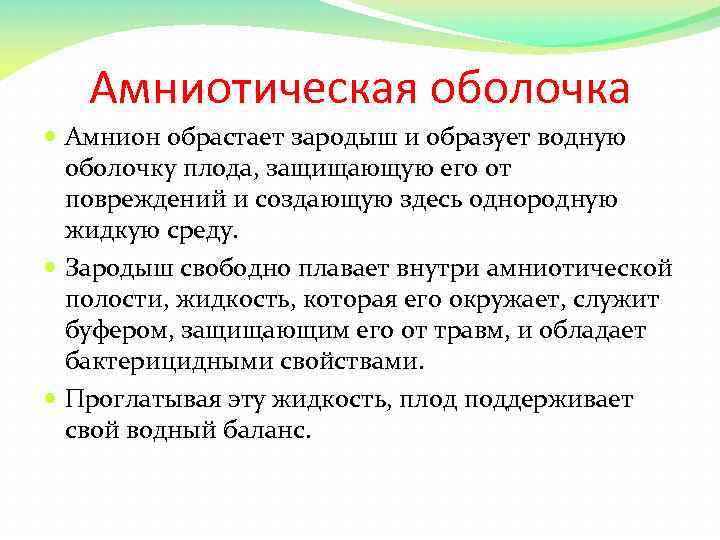 Амниотическая оболочка

Амнион обрастает зародыш и образует водную оболочку плода, защищающую его от повреждений и создающую здесь однородную жидкую среду.

Зародыш свободно плавает внутри амниотической полости, жидкость, которая его окружает, служит буфером, защищающим его от травм, и обладает бактерицидными свойствами.

Проглатывая эту жидкость, плод поддерживает свой водный баланс.